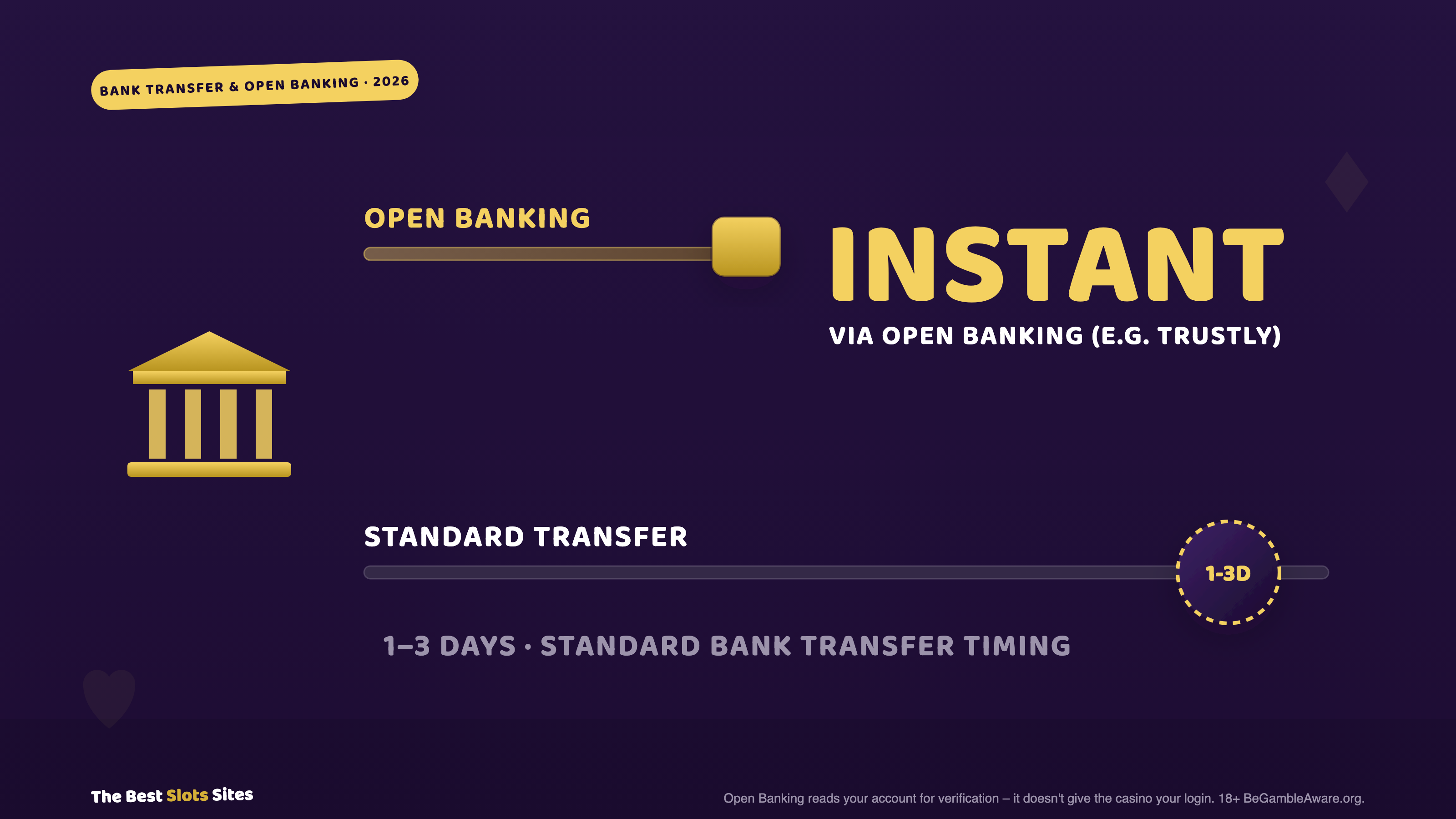 BANK TRANSFER & OPEN BANKING · 2026

OPEN BANKING

INSTANT

VIA OPEN BANKING (E.G. TRUSTLY)

STANDARD TRANSFER

1-3D

1–3 DAYS · STANDARD BANK TRANSFER TIMING

The Best Slots Sites

Open Banking reads your account for verification – it doesn't give the casino your login. 18+ BeGambleAware.org.